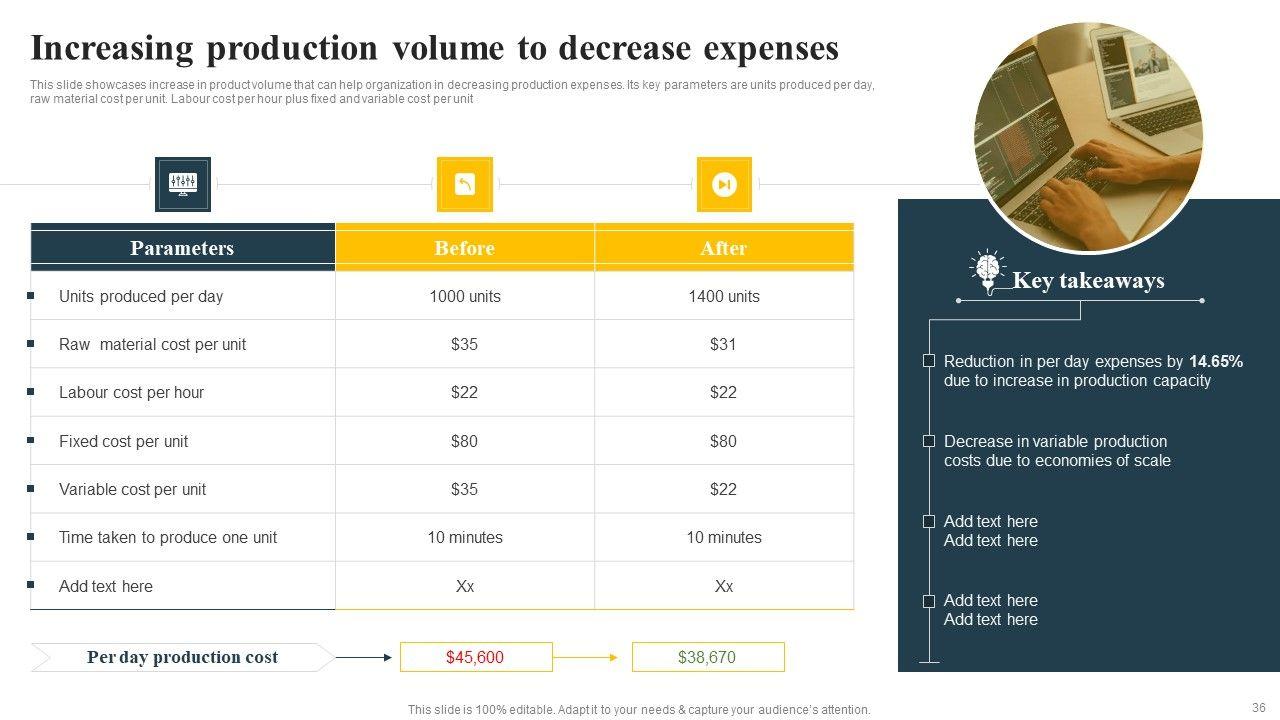 Increasing production volume to decrease expenses

This slide showcases increase in product volume that can help organization in decreasing production expenses. Its key parameters are units produced per day, raw material cost per unit. Labour cost per hour plus fixed and variable cost per unit

| Parameters | Before | After |
|---|---|---|
| Units produced per day | 1000 units | 1400 units |
| Raw material cost per unit | \$35 | \$31 |
| Labour cost per hour | \$22 | \$22 |
| Fixed cost per unit | \$80 | \$80 |
| Variable cost per unit | \$35 | \$22 |
| Time taken to produce one unit | 10 minutes | 10 minutes |
| Add text here | Xx | Xx |

Per day production cost
\$45,600
\$38,670

Key takeaways

Reduction in per day expenses by 14.65% due to increase in production capacity

Decrease in variable production costs due to economies of scale

Add text here
Add text here

Add text here
Add text here

This slide is 100% editable. Adapt it to your needs & capture your audience's attention.

36